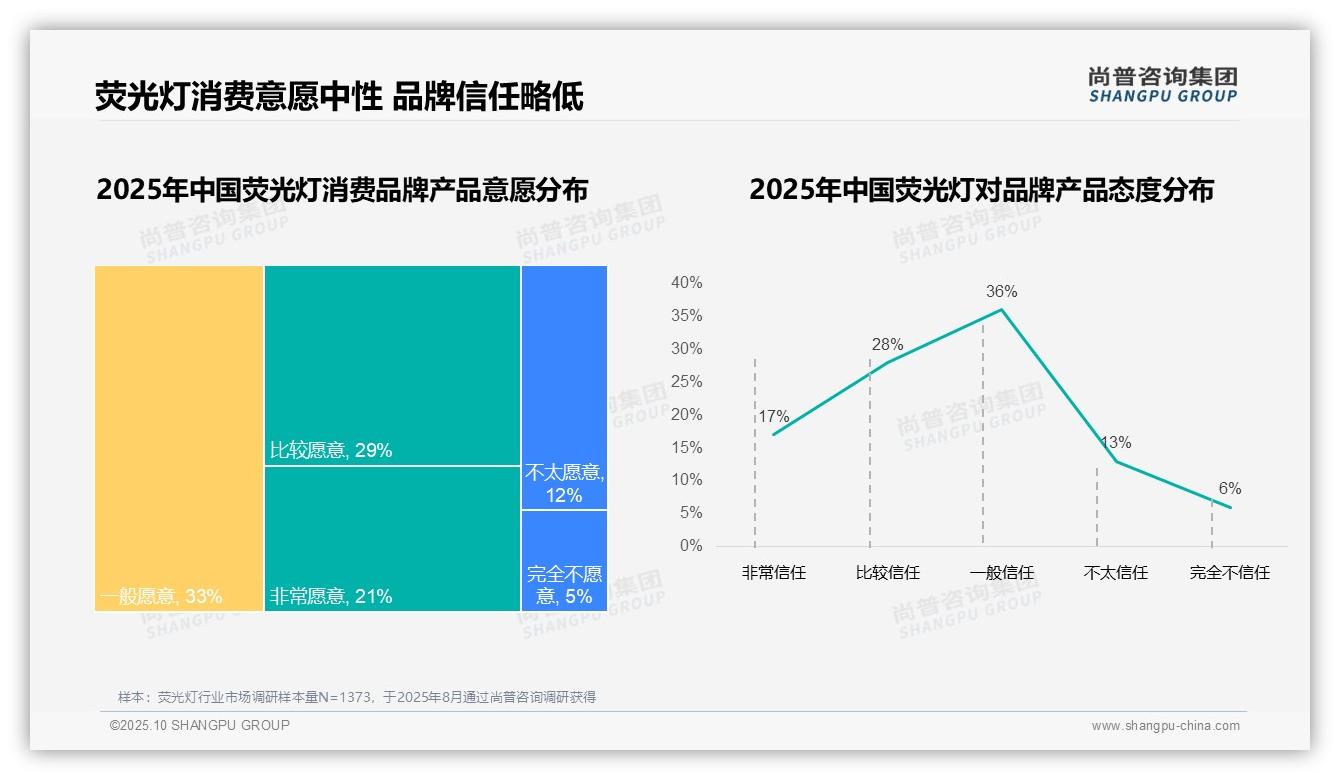 荧光灯消费意愿中性 品牌信任略低

尚普咨询集团
SHANGPU GROUP

2025年中国荧光灯消费品牌产品意愿分布

一般愿意, 33%
比较愿意, 29%
非常愿意, 21%
不太愿意, 12%
完全不愿意, 5%

2025年中国荧光灯对品牌产品态度分布

40%
35%
30%
25%
20%
15%
10%
5%
0%

17%
28%
36%
13%
6%

非常信任
比较信任
一般信任
不太信任
完全不信任

尚普咨询集团 SHANGPU GROUP

样本：荧光灯行业市场调研样本量N=1373，于2025年8月通过尚普咨询调研获得

©2025.10 SHANGPU GROUP

www.shangpu-china.com